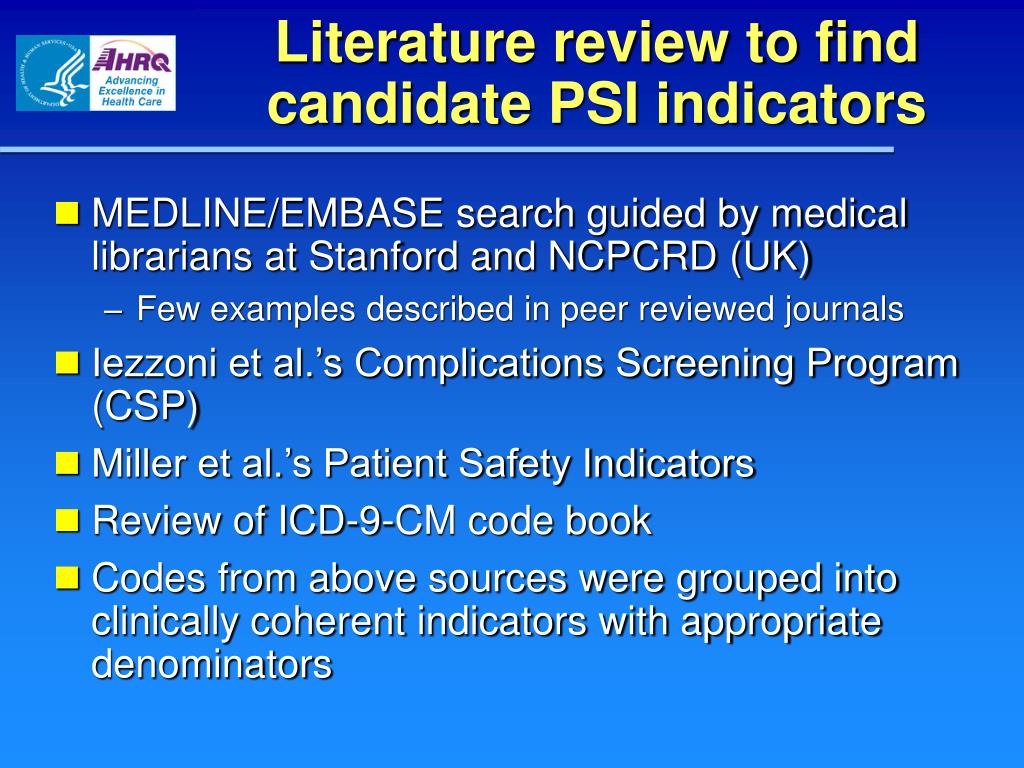 AHRQ
Advancing Excellence in Health Care

Literature review to find candidate PSI indicators

MEDLINE/EMBASE search guided by medical librarians at Stanford and NCPCRD (UK)
– Few examples described in peer reviewed journals

Iezzoni et al.'s Complications Screening Program (CSP)

Miller et al.'s Patient Safety Indicators

Review of ICD-9-CM code book

Codes from above sources were grouped into clinically coherent indicators with appropriate denominators